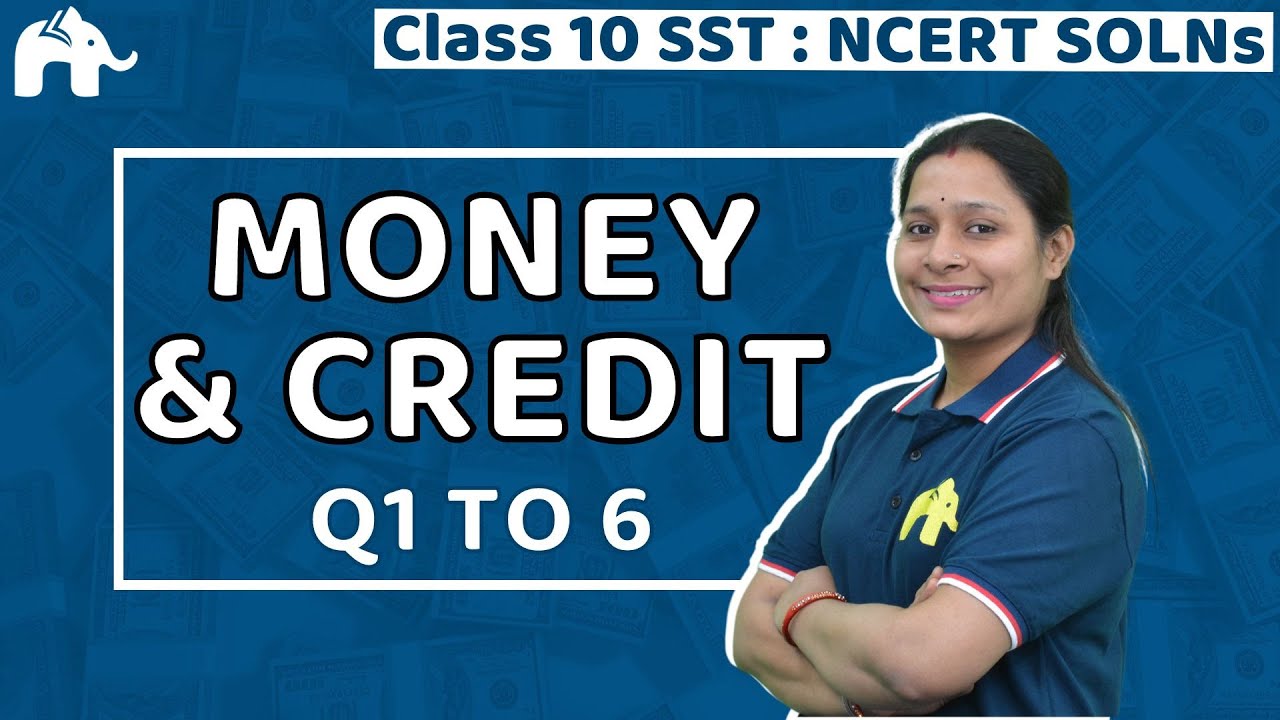 Class 10 SST : NCERT SOLNs

MONEY & CREDIT

Q1 TO 6